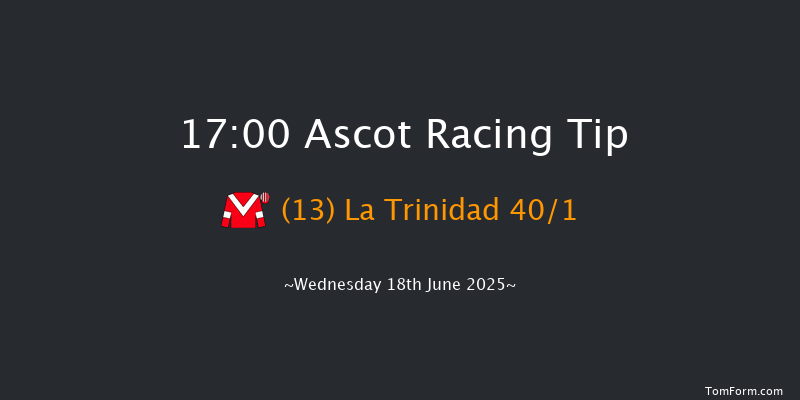 17:00 Ascot Racing Tip

(13) La Trinidad 40/1

~Wednesday 18th June 2025~

TomForm.com